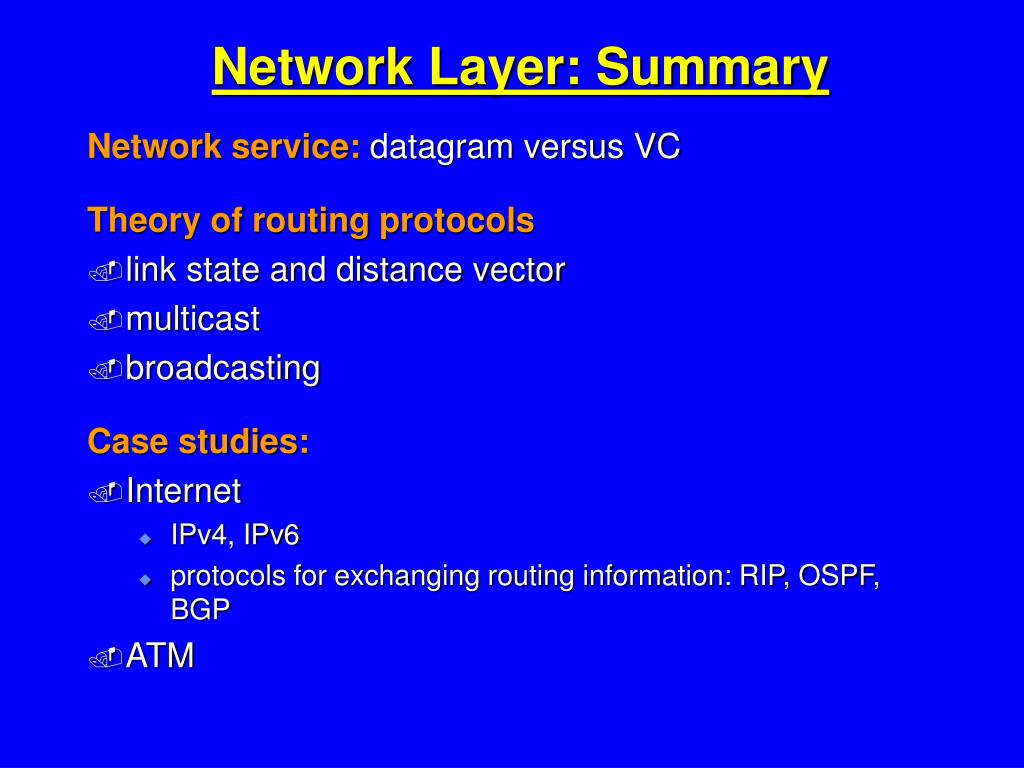 Network Layer: Summary

Network service: datagram versus VC

Theory of routing protocols
link state and distance vector
multicast
broadcasting

Case studies:
Internet
IPv4, IPv6
protocols for exchanging routing information: RIP, OSPF, BGP
ATM